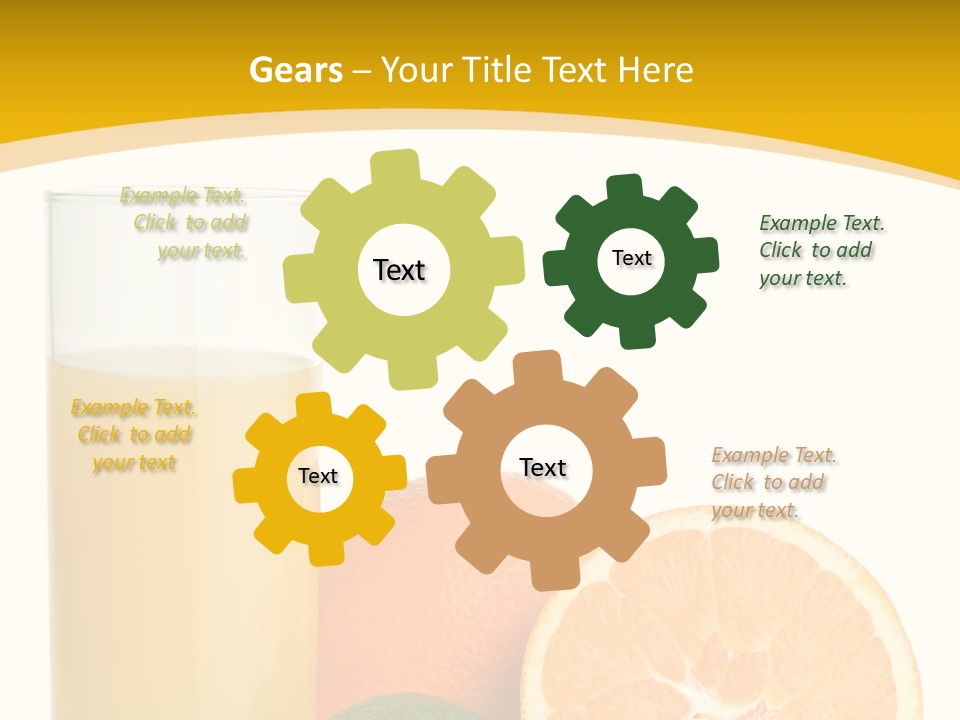 Gears – Your Title Text Here

Example Text. Click to add your text.

Text

Text

Example Text. Click to add your text.

Example Text. Click to add your text

Text

Text

Example Text. Click to add your text.